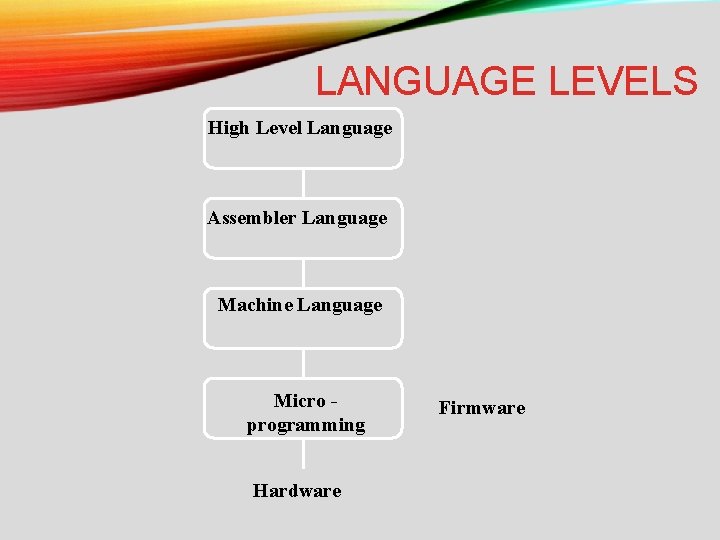 LANGUAGE LEVELS

High Level Language

Assembler Language

Machine Language

Micro - programming

Firmware

Hardware